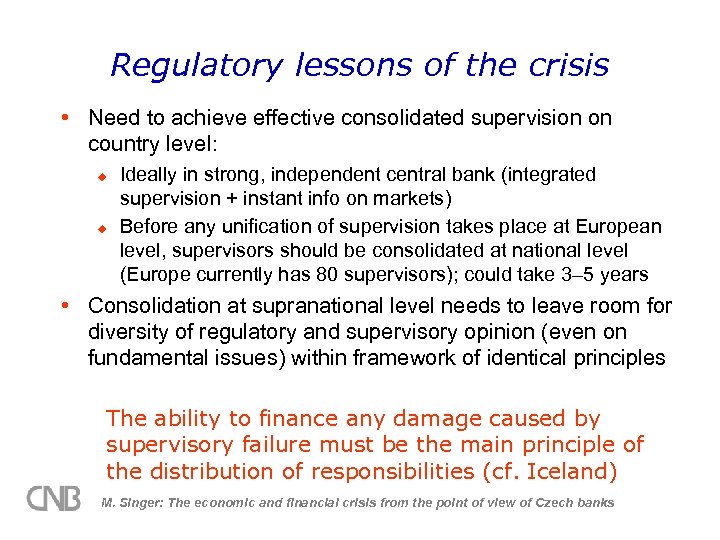 Regulatory lessons of the crisis

• Need to achieve effective consolidated supervision on country level:

◆ Ideally in strong, independent central bank (integrated supervision + instant info on markets)

◆ Before any unification of supervision takes place at European level, supervisors should be consolidated at national level (Europe currently has 80 supervisors); could take 3–5 years

• Consolidation at supranational level needs to leave room for diversity of regulatory and supervisory opinion (even on fundamental issues) within framework of identical principles

The ability to finance any damage caused by supervisory failure must be the main principle of the distribution of responsibilities (cf. Iceland)

CNB

M. Singer: The economic and financial crisis from the point of view of Czech banks